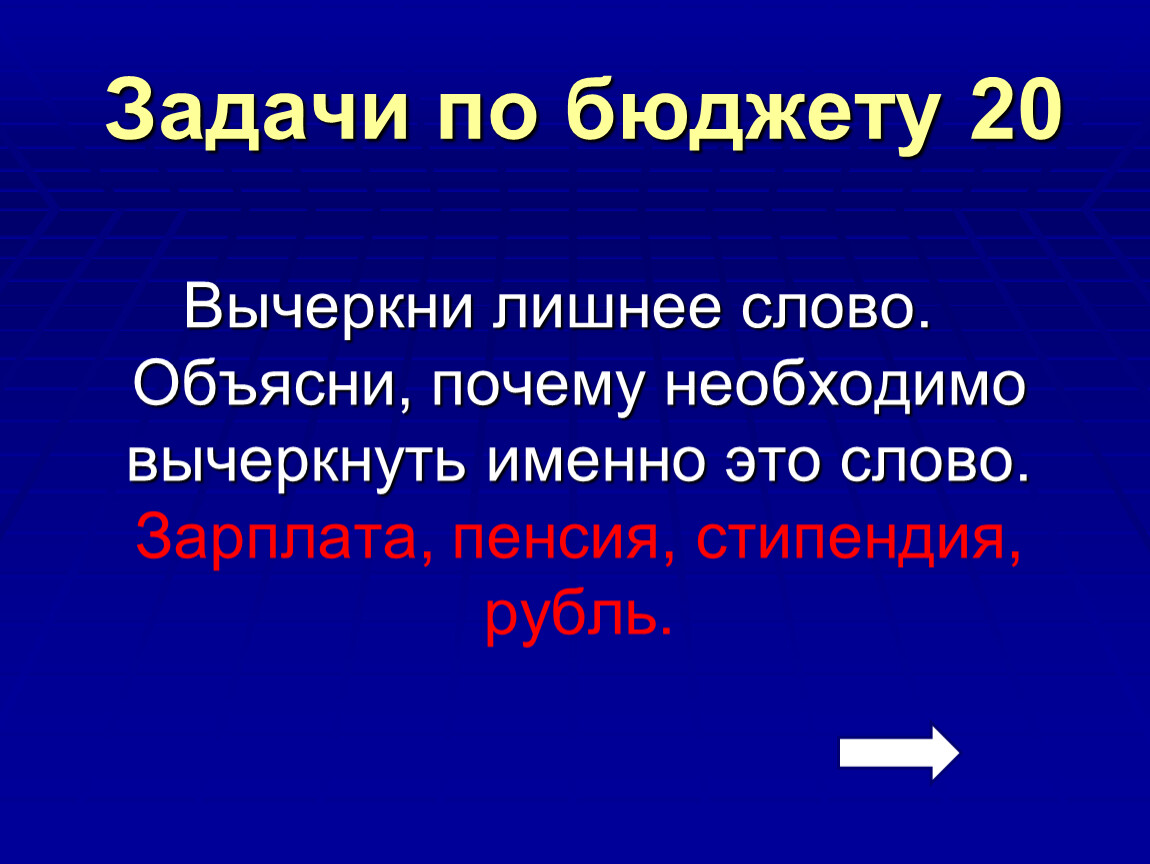 Задачи по бюджету 20

Вычеркни лишнее слово. Объясни, почему необходимо вычеркнуть именно это слово. Зарплата, пенсия, стипендия, рубль.